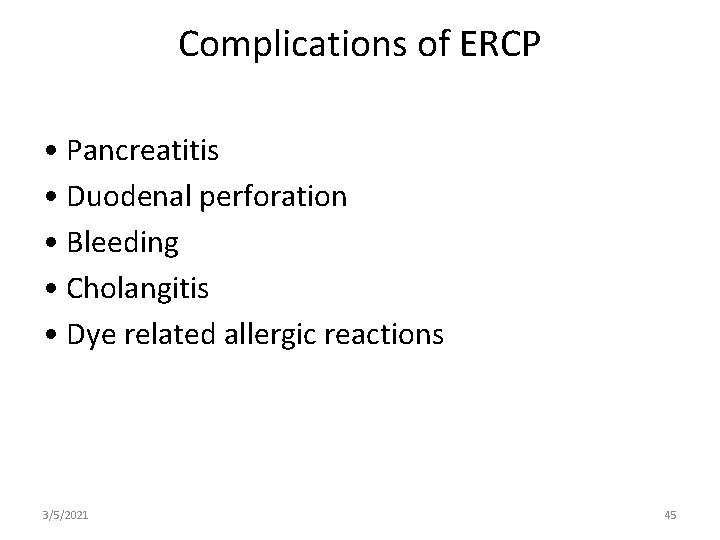 Complications of ERCP

• Pancreatitis
• Duodenal perforation
• Bleeding
• Cholangitis
• Dye related allergic reactions

3/5/2021

45